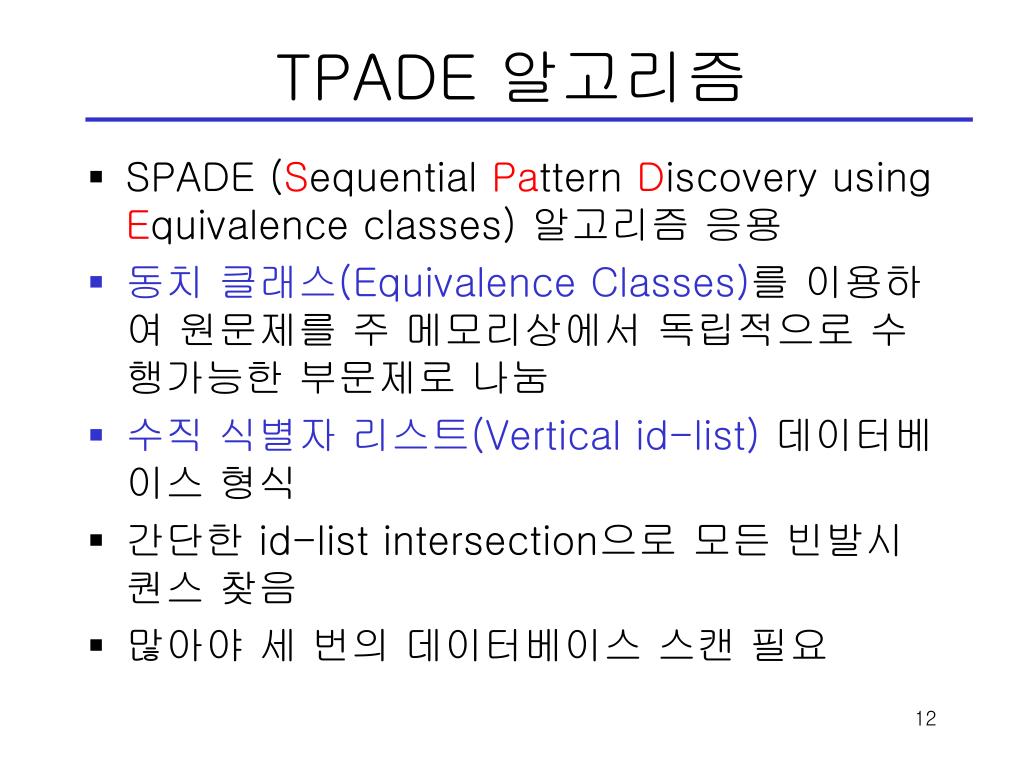 TPADE 알고리즘

▪ SPADE (Sequential Pattern Discovery using Equivalence classes) 알고리즘 응용

▪ 동치 클래스(Equivalence Classes)를 이용하여 원문제를 주 메모리상에서 독립적으로 수행가능한 부문제로 나눔

▪ 수직 식별자 리스트(Vertical id-list) 데이터베이스 형식

▪ 간단한 id-list intersection으로 모든 빈발시퀀스 찾음

▪ 많아야 세 번의 데이터베이스 스캔 필요

12